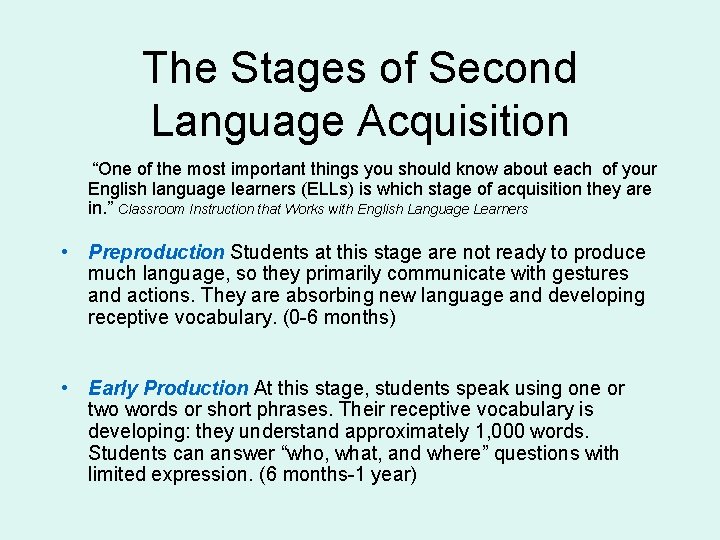 The Stages of Second Language Acquisition

"One of the most important things you should know about each of your English language learners (ELLs) is which stage of acquisition they are in." Classroom Instruction that Works with English Language Learners

• Preproduction Students at this stage are not ready to produce much language, so they primarily communicate with gestures and actions. They are absorbing new language and developing receptive vocabulary. (0-6 months)

• Early Production At this stage, students speak using one or two words or short phrases. Their receptive vocabulary is developing: they understand approximately 1,000 words. Students can answer "who, what, and where" questions with limited expression. (6 months-1 year)